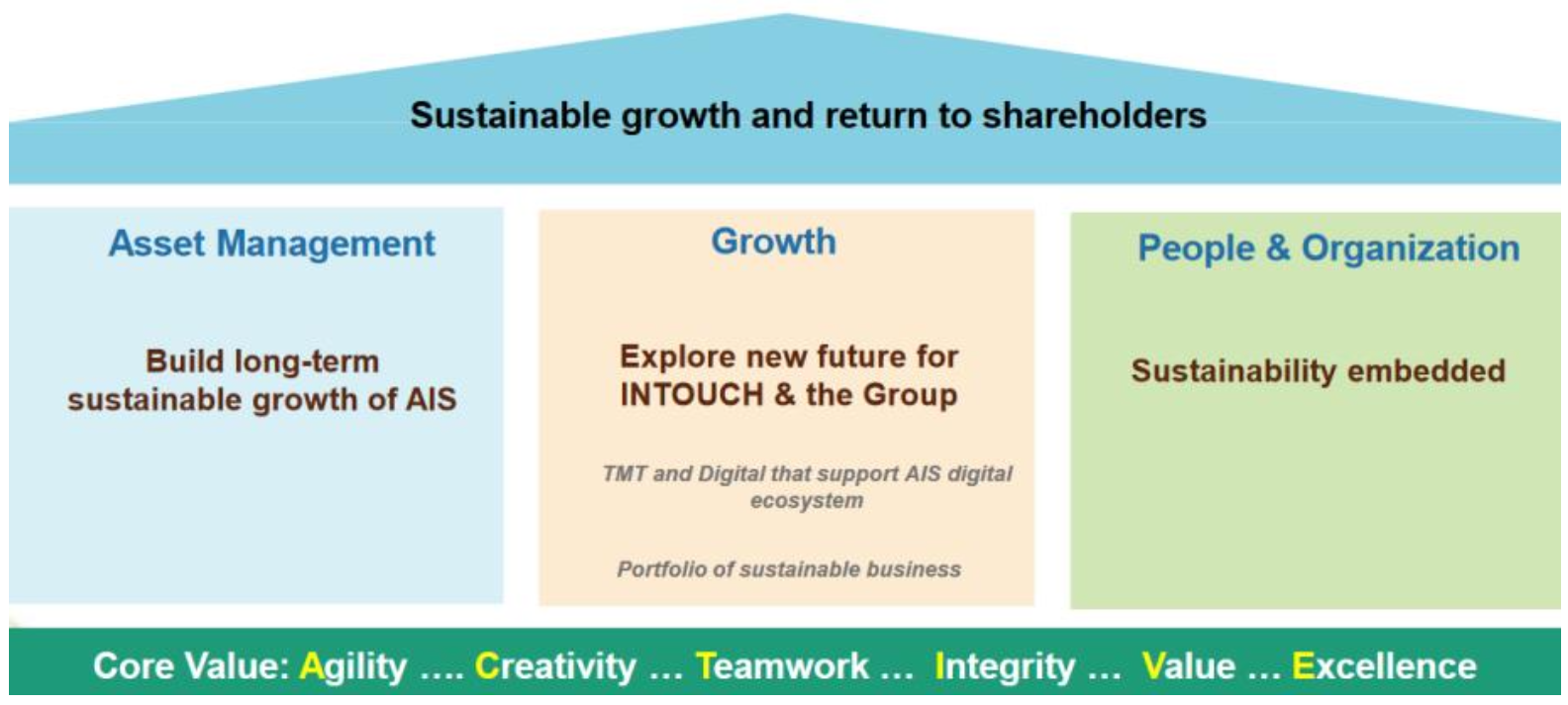 Sustainable growth and return to shareholders

Asset Management

Build long-term sustainable growth of AIS

Growth

Explore new future for INTOUCH & the Group

TMT and Digital that support AIS digital ecosystem

Portfolio of sustainable business

People & Organization

Sustainability embedded

Core Value: Agility …. Creativity … Teamwork … Integrity … Value … Excellence